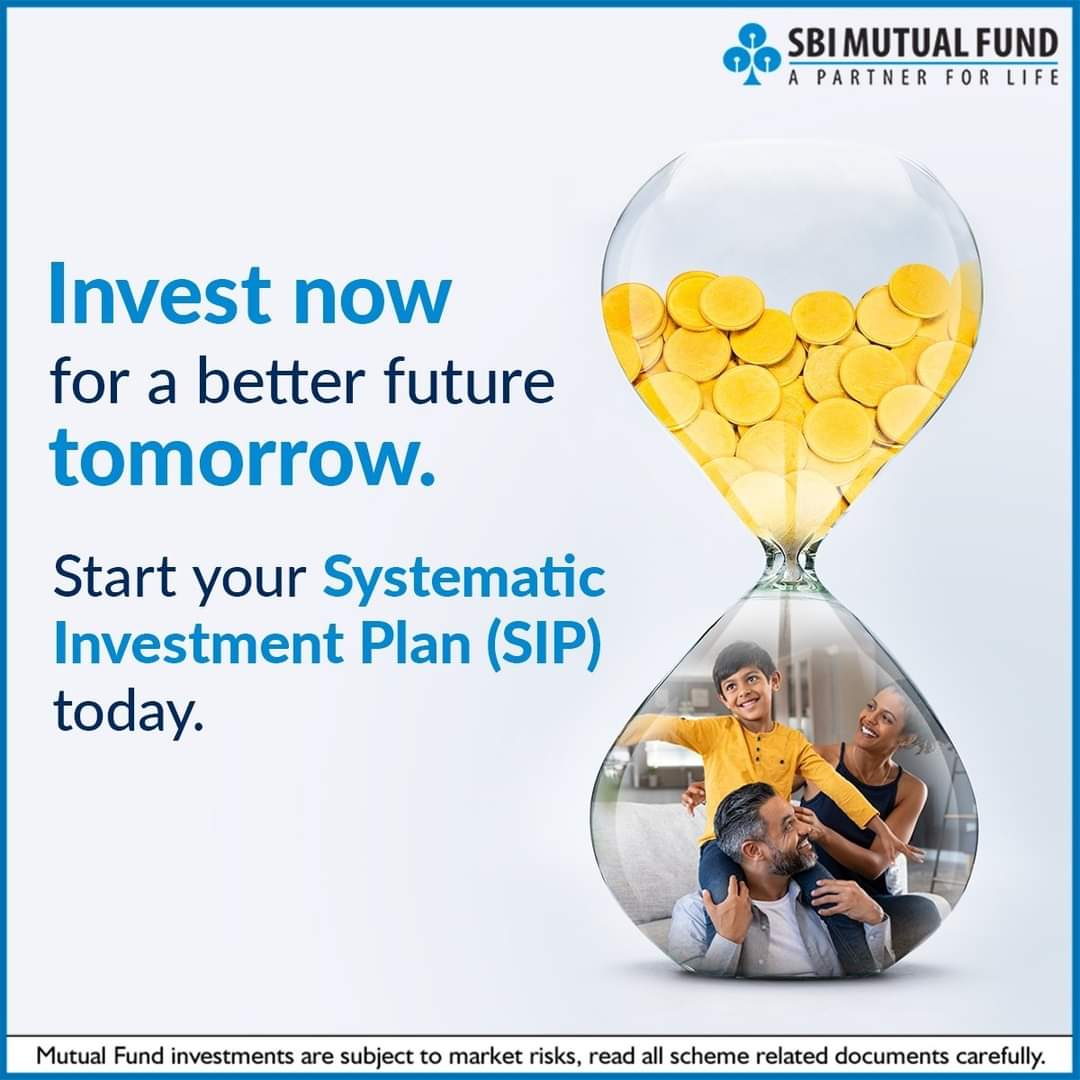 SBI MUTUAL FUND
A PARTNER FOR LIFE

Invest now for a better future tomorrow.

Start your Systematic Investment Plan (SIP) today.

Mutual Fund investments are subject to market risks, read all scheme related documents carefully.